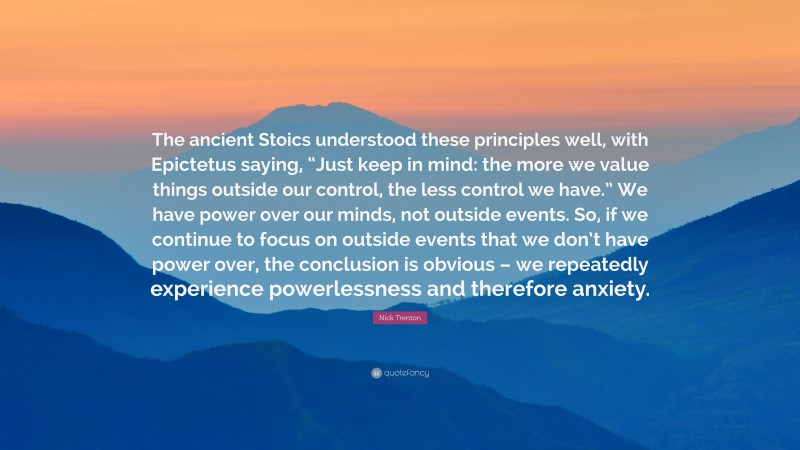 The ancient Stoics understood these principles well, with Epictetus saying, “Just keep in mind: the more we value things outside our control, the less control we have.” We have power over our minds, not outside events. So, if we continue to focus on outside events that we don’t have power over, the conclusion is obvious – we repeatedly experience powerlessness and therefore anxiety.

Nick Trenton

quotefancy